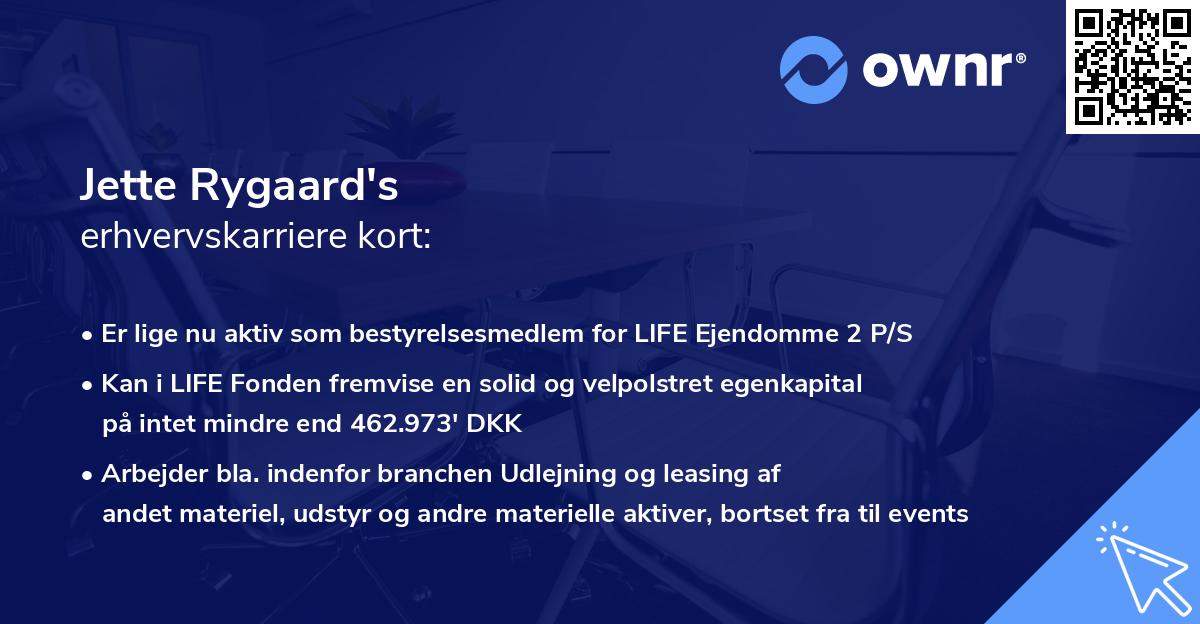 ownr®

Jette Rygaard's
erhvervskarriere kort:

• Er lige nu aktiv som bestyrelsesmedlem for LIFE Ejendomme 2 P/S

• Kan i LIFE Fonden fremvise en solid og velpolstret egenkapital på intet mindre end 462.973' DKK

• Arbejder bla. indenfor branchen Udlejning og leasing af andet materiel, udstyr og andre materielle aktiver, bortset fra til events